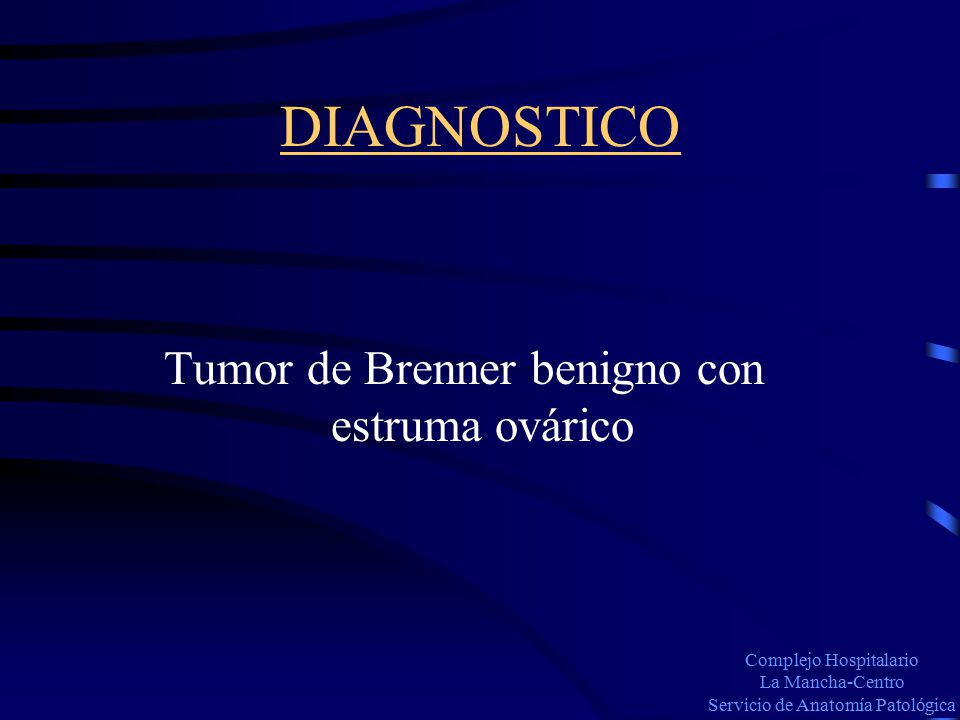 DIAGNOSTICO

Tumor de Brenner benigno con estruma ovárico

Complejo Hospitalario
La Mancha-Centro
Servicio de Anatomía Patológica